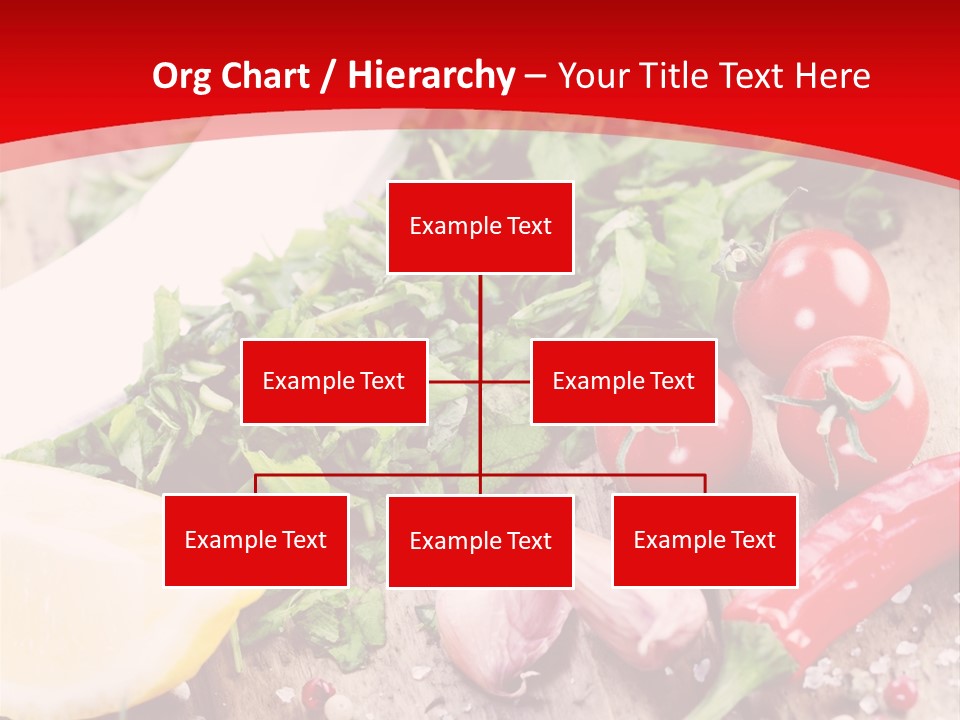 Org Chart / Hierarchy – Your Title Text Here

Example Text

Example Text

Example Text

Example Text

Example Text

Example Text